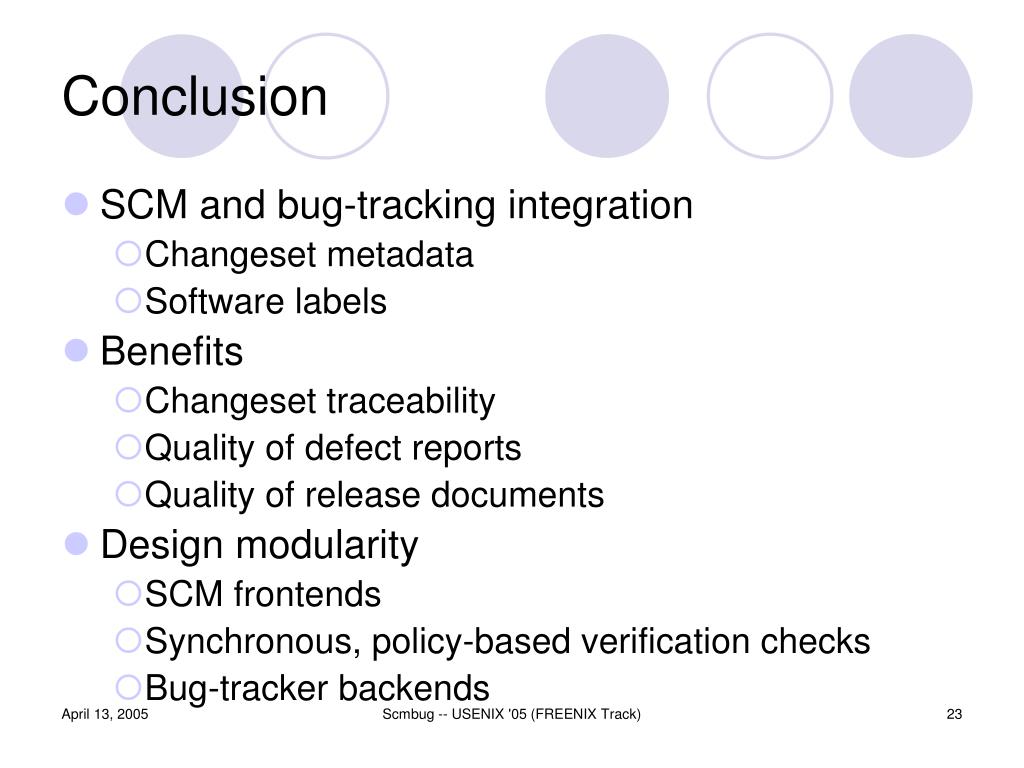 Conclusion

- SCM and bug-tracking integration
  - Changeset metadata
  - Software labels
- Benefits
  - Changeset traceability
  - Quality of defect reports
  - Quality of release documents
- Design modularity
  - SCM frontends
  - Synchronous, policy-based verification checks
  - Bug-tracker backends

April 13, 2005 Scmbug -- USENIX '05 (FREENIX Track) 23